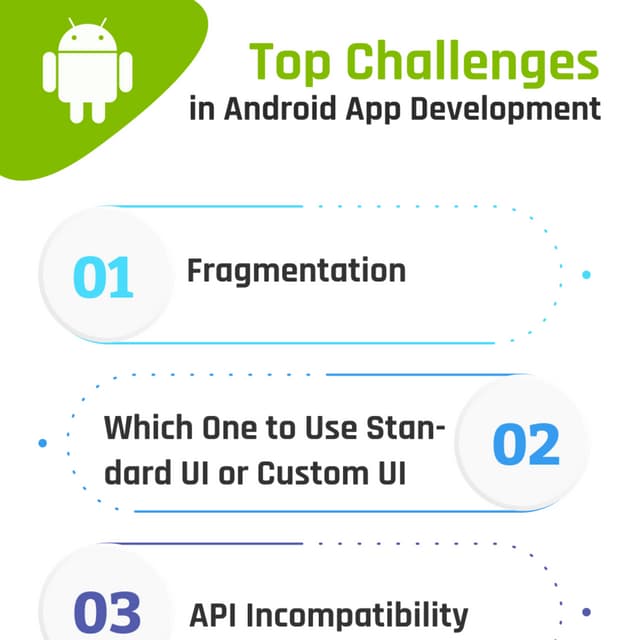 Top Challenges
in Android App Development

01 Fragmentation

Which One to Use Standard UI or Custom UI 02

03 API Incompatibility